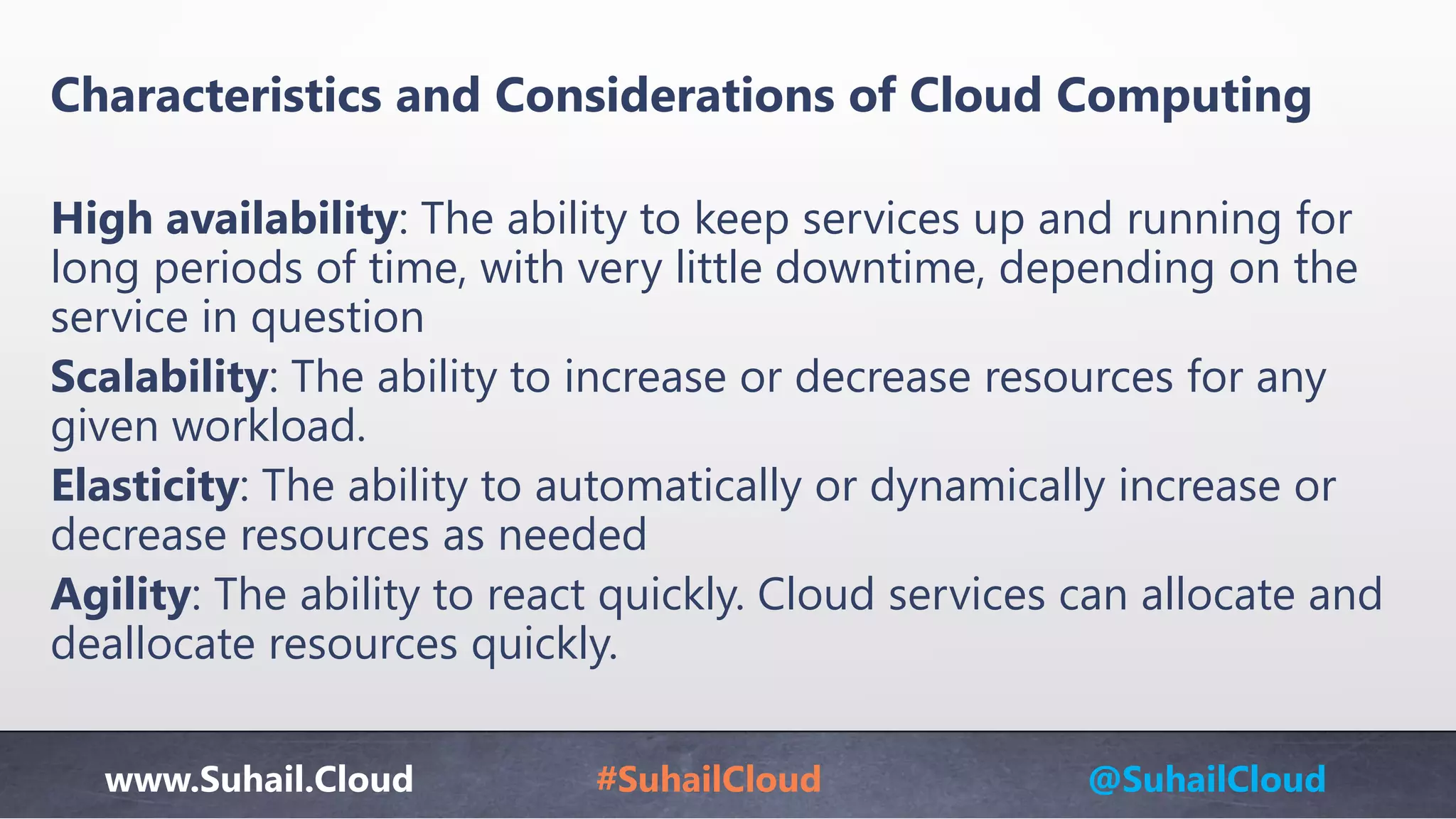 Characteristics and Considerations of Cloud Computing

High availability: The ability to keep services up and running for long periods of time, with very little downtime, depending on the service in question

Scalability: The ability to increase or decrease resources for any given workload.

Elasticity: The ability to automatically or dynamically increase or decrease resources as needed

Agility: The ability to react quickly. Cloud services can allocate and deallocate resources quickly.

www.Suhail.Cloud #SuhailCloud @SuhailCloud